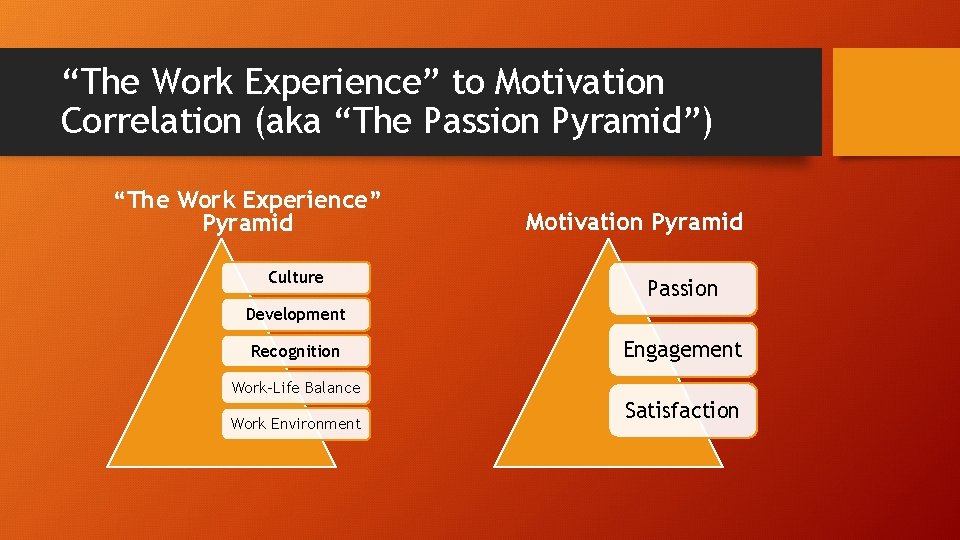 “The Work Experience” to Motivation Correlation (aka “The Passion Pyramid”)

“The Work Experience” Pyramid

Culture

Development

Recognition

Work-Life Balance

Work Environment

Motivation Pyramid

Passion

Engagement

Satisfaction